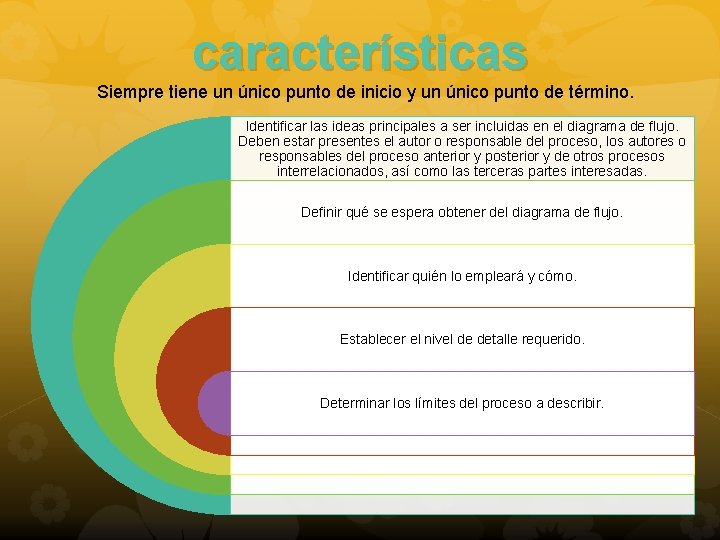 características

Siempre tiene un único punto de inicio y un único punto de término.

Identificar las ideas principales a ser incluidas en el diagrama de flujo. Deben estar presentes el autor o responsable del proceso, los autores o responsables del proceso anterior y posterior y de otros procesos interrelacionados, así como las terceras partes interesadas.

Definir qué se espera obtener del diagrama de flujo.

Identificar quién lo empleará y cómo.

Establecer el nivel de detalle requerido.

Determinar los límites del proceso a describir.